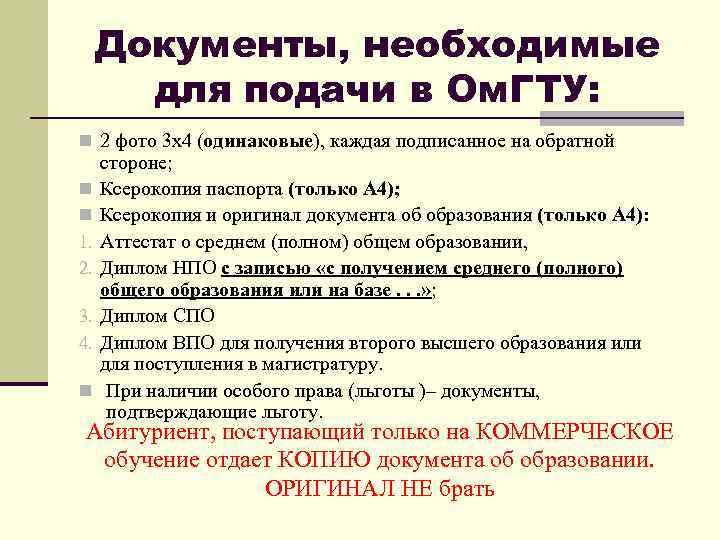 Документы, необходимые для подачи в ОмГТУ:

2 фото 3х4 (одинаковые), каждая подписанное на обратной стороне;

Ксерокопия паспорта (только А4);

Ксерокопия и оригинал документа об образования (только А4):

1. Аттестат о среднем (полном) общем образовании,

2. Диплом НПО с записью «с получением среднего (полного) общего образования или на базе . . .»;

3. Диплом СПО

4. Диплом ВПО для получения второго высшего образования или для поступления в магистратуру.

При наличии особого права (льготы )– документы, подтверждающие льготу.

Абитуриент, поступающий только на КОММЕРЧЕСКОЕ обучение отдает КОПИЮ документа об образовании. ОРИГИНАЛ НЕ брать